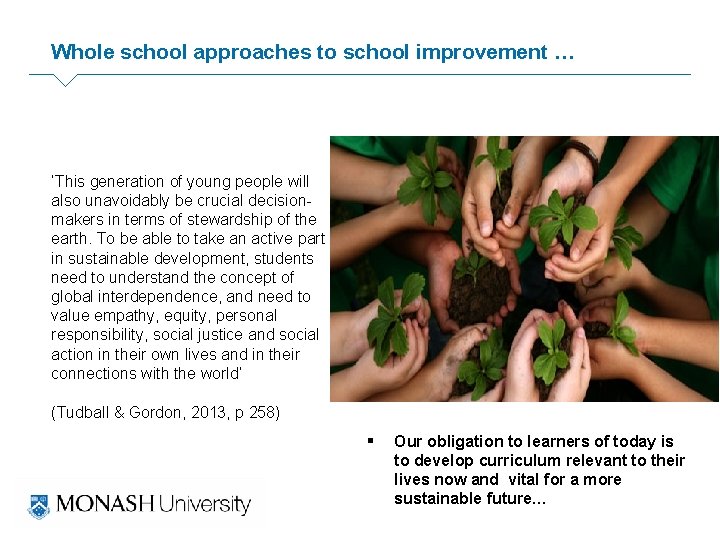 Whole school approaches to school improvement …

'This generation of young people will also unavoidably be crucial decision-makers in terms of stewardship of the earth. To be able to take an active part in sustainable development, students need to understand the concept of global interdependence, and need to value empathy, equity, personal responsibility, social justice and social action in their own lives and in their connections with the world'

(Tudball & Gordon, 2013, p 258)

▪ Our obligation to learners of today is to develop curriculum relevant to their lives now and vital for a more sustainable future…

MONASH University